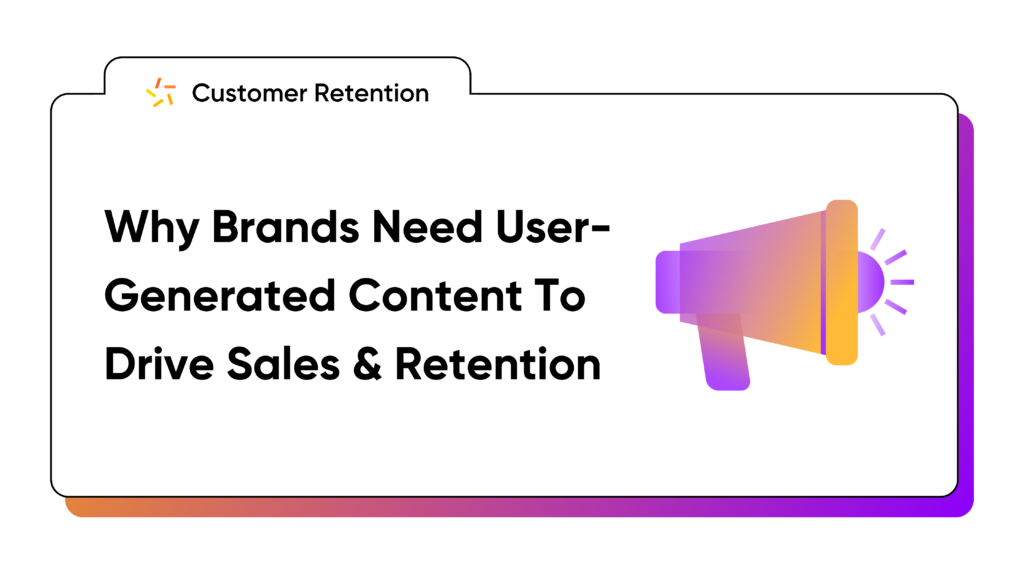 Customer Retention

Why Brands Need User-Generated Content To Drive Sales & Retention